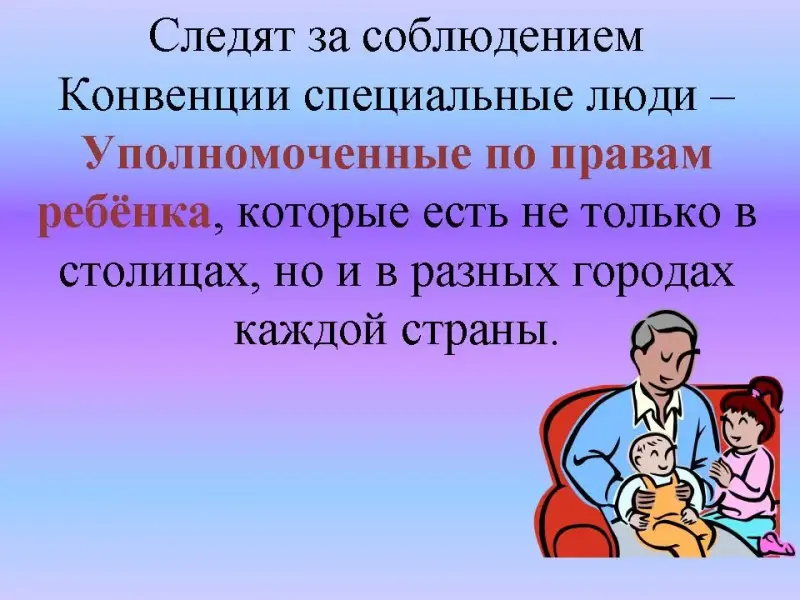 Следят за соблюдением Конвенции специальные люди – Уполномоченные по правам ребёнка, которые есть не только в столицах, но и в разных городах каждой страны.